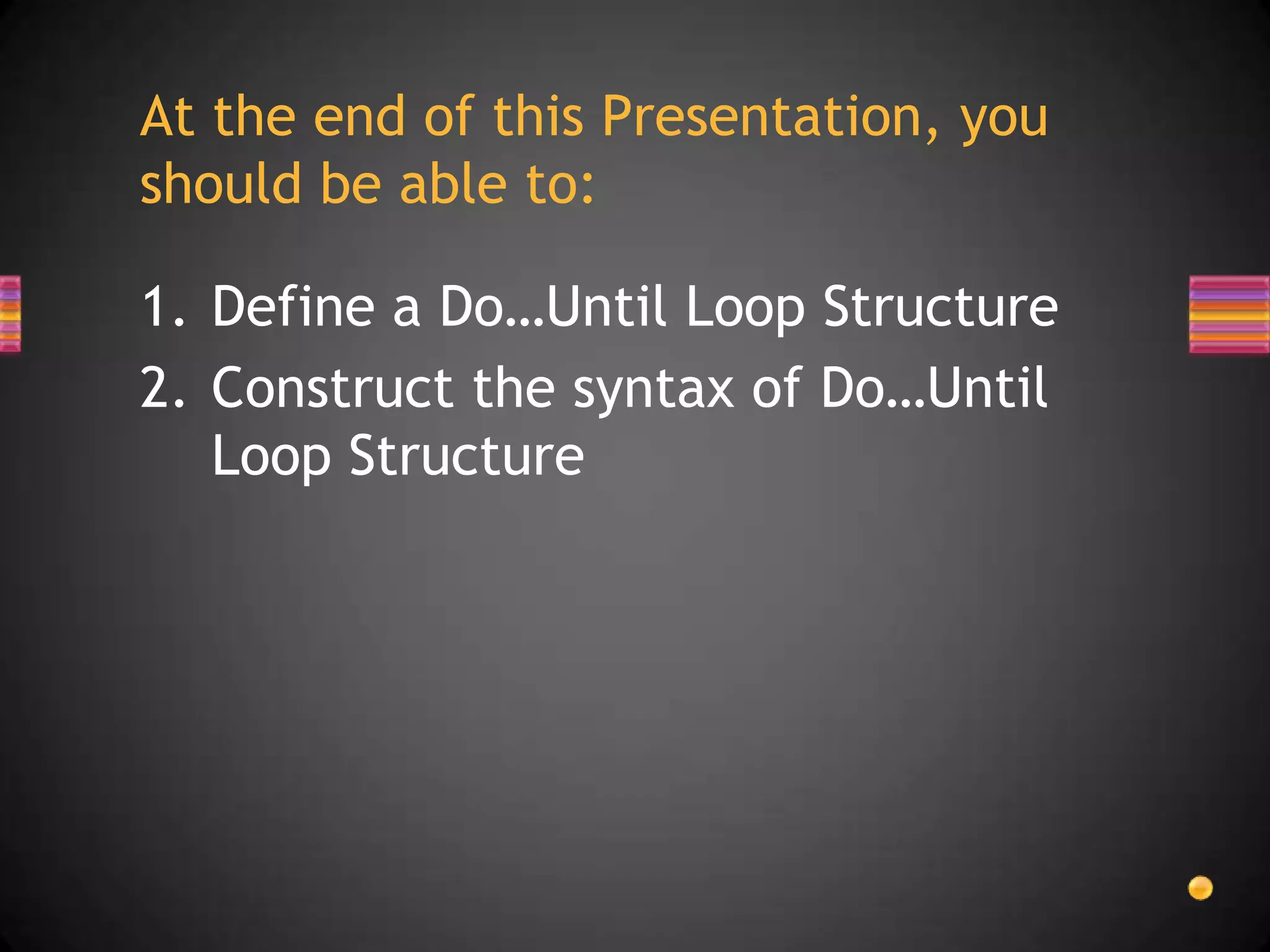 At the end of this Presentation, you should be able to:

1. Define a Do…Until Loop Structure
2. Construct the syntax of Do…Until Loop Structure